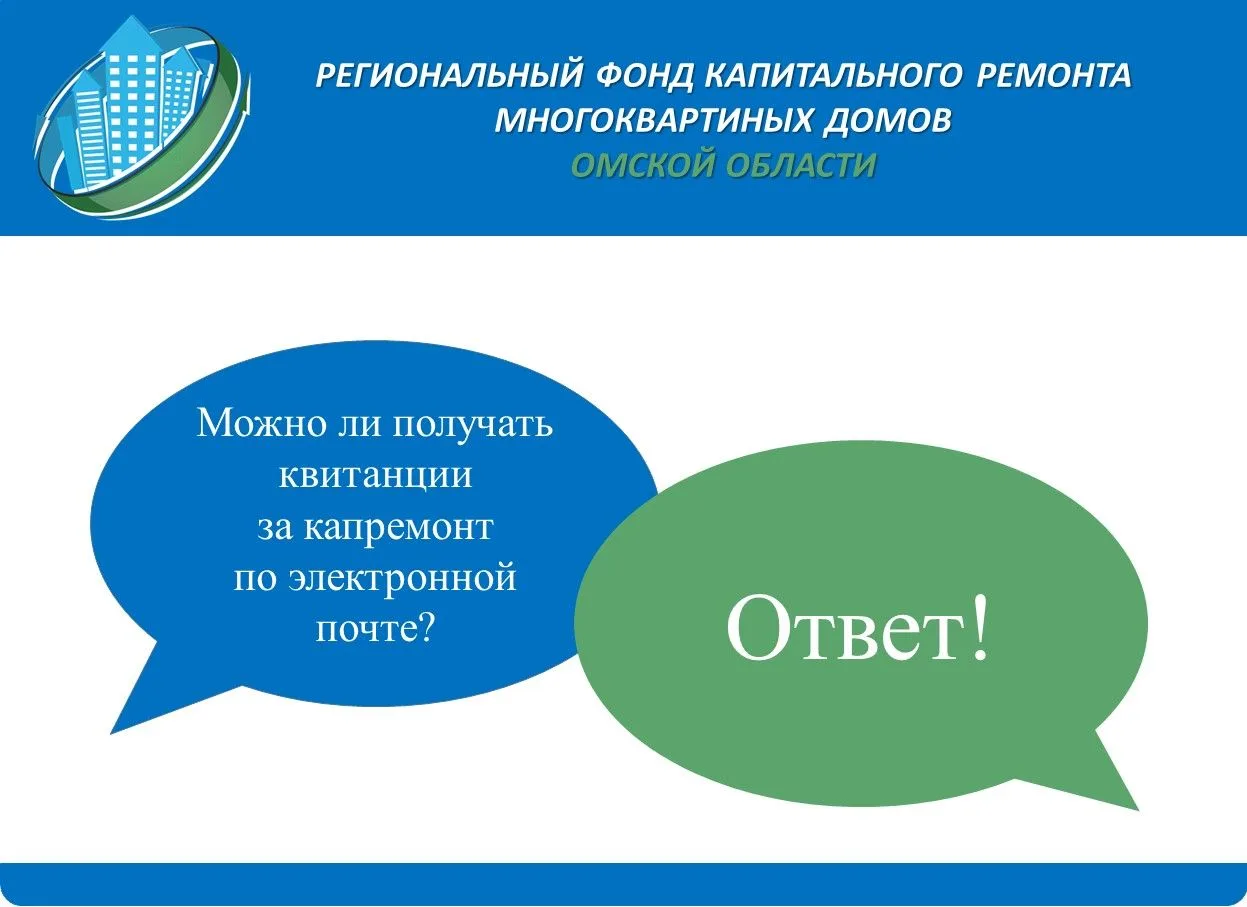 РЕГИОНАЛЬНЫЙ ФОНД КАПИТАЛЬНОГО РЕМОНТА МНОГОКВАРТИНЫХ ДОМОВ
ОМСКОЙ ОБЛАСТИ

Можно ли получать квитанции за капремонт по электронной почте?

Ответ!